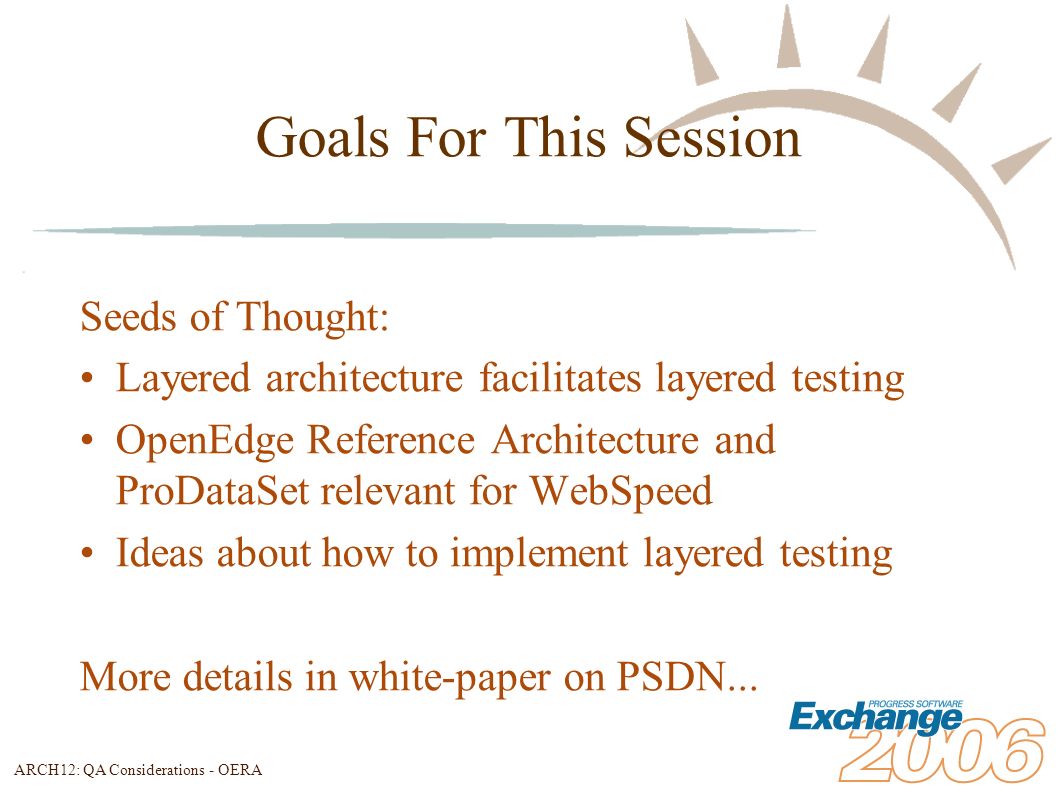 Goals For This Session

Seeds of Thought:

• Layered architecture facilitates layered testing

• OpenEdge Reference Architecture and ProDataSet relevant for WebSpeed

• Ideas about how to implement layered testing

More details in white-paper on PSDN...

PROGRESS SOFTWARE Exchange 2006

ARCH12: QA Considerations - OERA